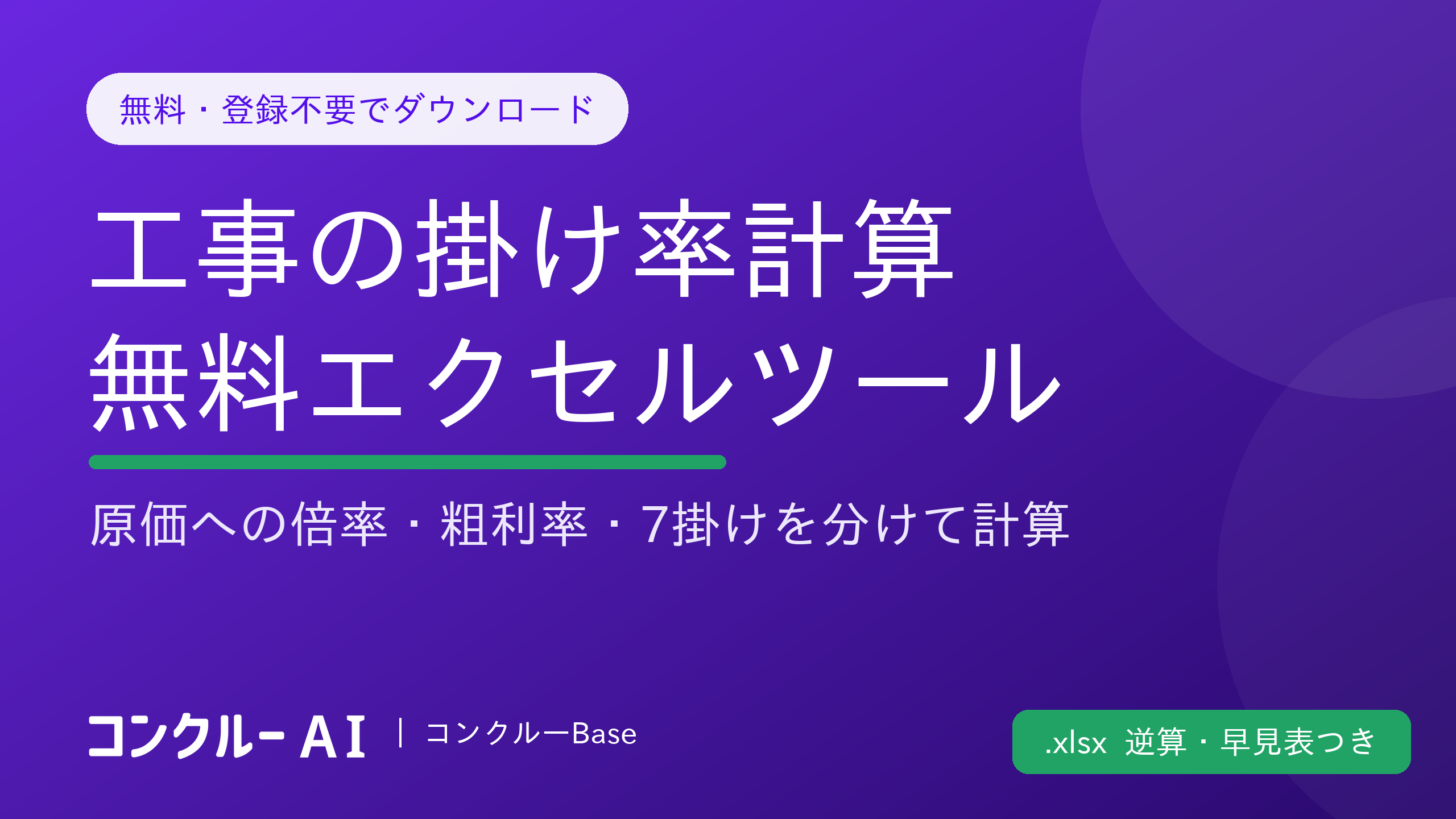 無料・登録不要でダウンロード

工事の掛け率計算
無料エクセルツール

原価への倍率・粗利率・7掛けを分けて計算

コンクルー AI | コンクルーBase

.xlsx 逆算・早見表つき